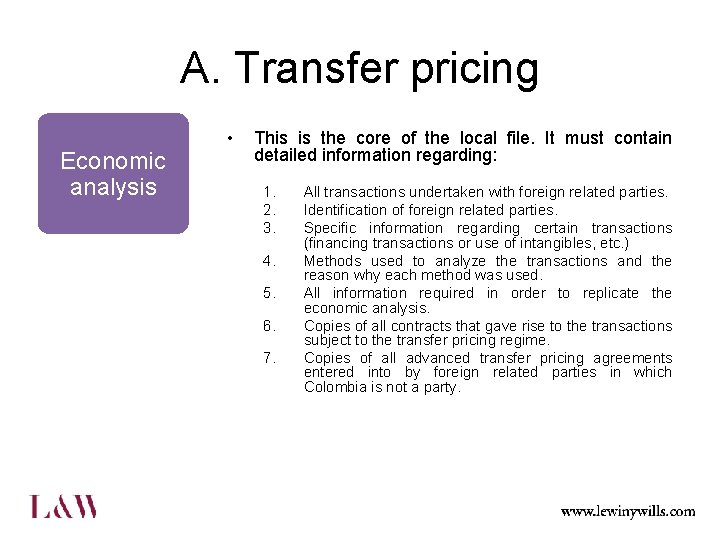 A. Transfer pricing

Economic analysis

• This is the core of the local file. It must contain detailed information regarding:

1. All transactions undertaken with foreign related parties.
2. Identification of foreign related parties.
3. Specific information regarding certain transactions (financing transactions or use of intangibles, etc.)
4. Methods used to analyze the transactions and the reason why each method was used.
5. All information required in order to replicate the economic analysis.
6. Copies of all contracts that gave rise to the transactions subject to the transfer pricing regime.
7. Copies of all advanced transfer pricing agreements entered into by foreign related parties in which Colombia is not a party.

L&W

www.lewinywills.com